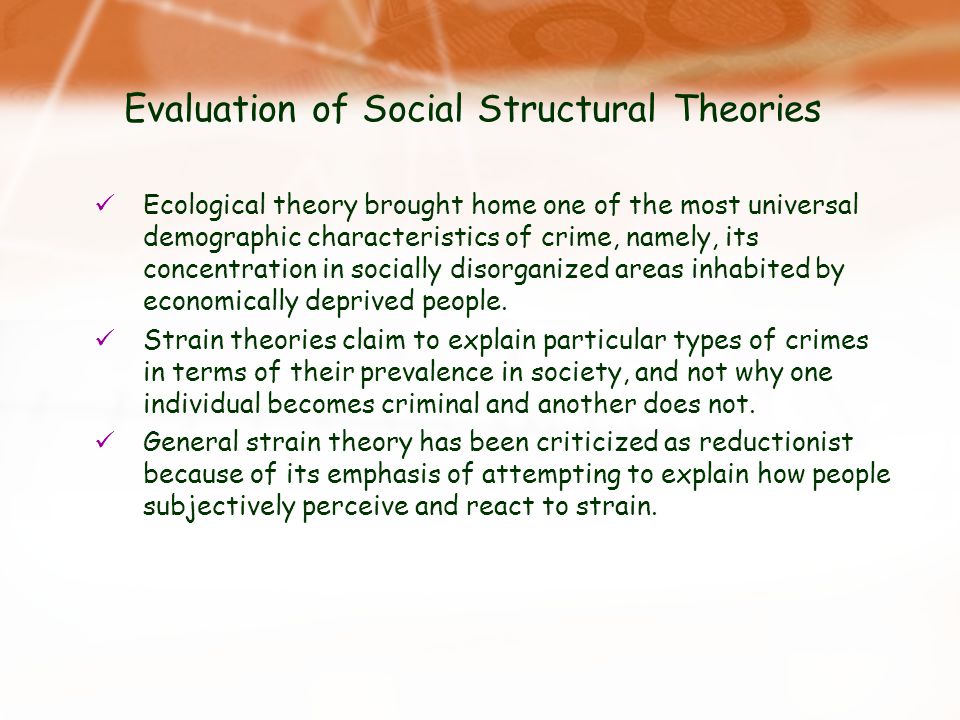 Evaluation of Social Structural Theories

✓ Ecological theory brought home one of the most universal demographic characteristics of crime, namely, its concentration in socially disorganized areas inhabited by economically deprived people.

✓ Strain theories claim to explain particular types of crimes in terms of their prevalence in society, and not why one individual becomes criminal and another does not.

✓ General strain theory has been criticized as reductionist because of its emphasis of attempting to explain how people subjectively perceive and react to strain.